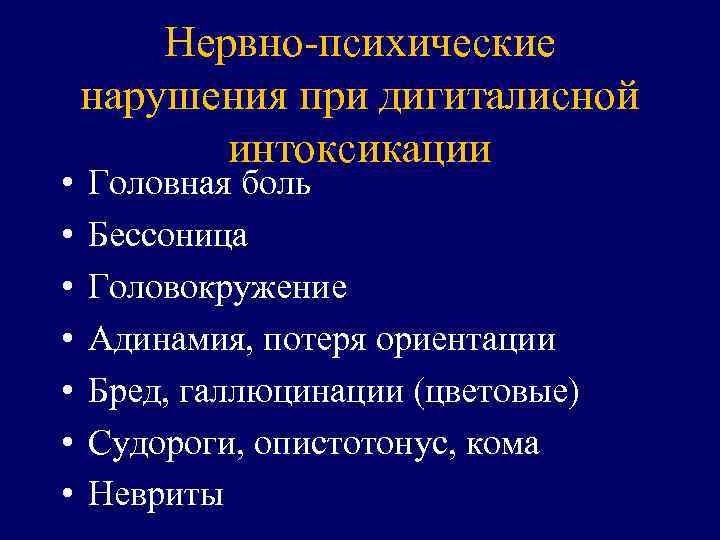 Нервно-психические нарушения при дигиталисной интоксикации

• Головная боль
• Бессоница
• Головокружение
• Адинамия, потеря ориентации
• Бред, галлюцинации (цветовые)
• Судороги, опистотонус, кома
• Невриты